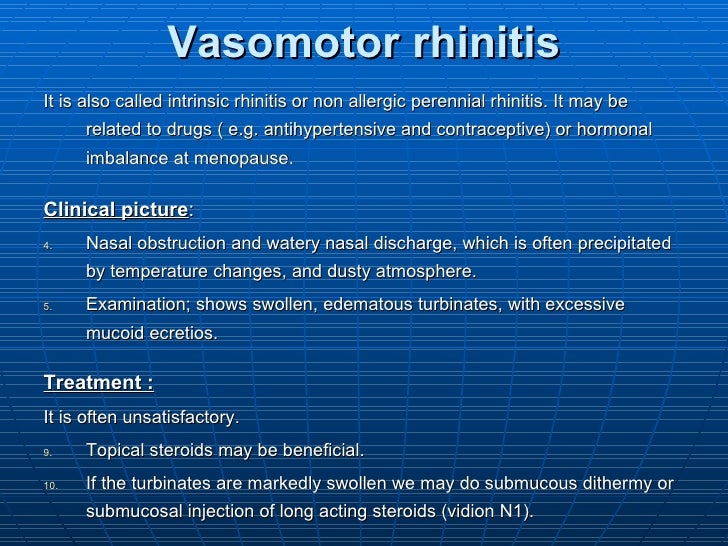 Vasomotor rhinitis

It is also called intrinsic rhinitis or non allergic perennial rhinitis. It may be related to drugs ( e.g. antihypertensive and contraceptive) or hormonal imbalance at menopause.

Clinical picture:

4. Nasal obstruction and watery nasal discharge, which is often precipitated by temperature changes, and dusty atmosphere.

5. Examination; shows swollen, edematous turbinates, with excessive mucoid ecretios.

Treatment :

It is often unsatisfactory.

9. Topical steroids may be beneficial.

10. If the turbinates are markedly swollen we may do submucous dithermy or submucosal injection of long acting steroids (vidion N1).